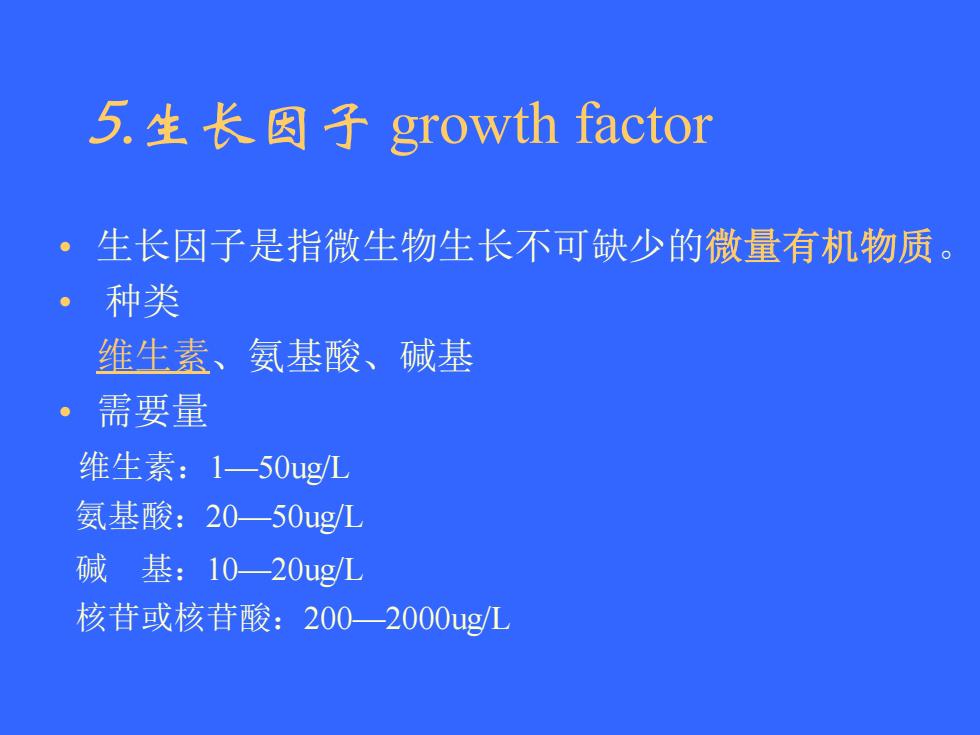 5.生长因子 growth factor

• 生长因子是指微生物生长不可缺少的微量有机物质。

• 种类

维生素、氨基酸、碱基

• 需要量

维生素：1—50ug/L

氨基酸：20—50ug/L

碱　基：10—20ug/L

核苷或核苷酸：200—2000ug/L